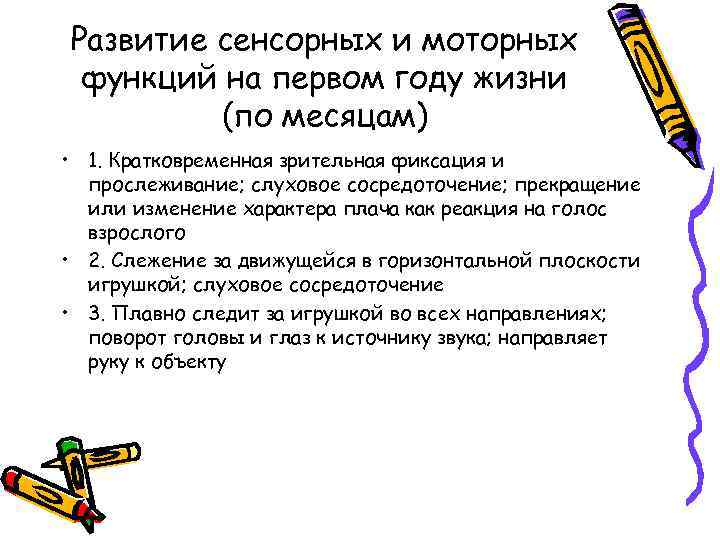 Развитие сенсорных и моторных функций на первом году жизни (по месяцам)

• 1. Кратковременная зрительная фиксация и прослеживание; слуховое сосредоточение; прекращение или изменение характера плача как реакция на голос взрослого

• 2. Слежение за движущейся в горизонтальной плоскости игрушкой; слуховое сосредоточение

• 3. Плавно следит за игрушкой во всех направлениях; поворот головы и глаз к источнику звука; направляет руку к объекту